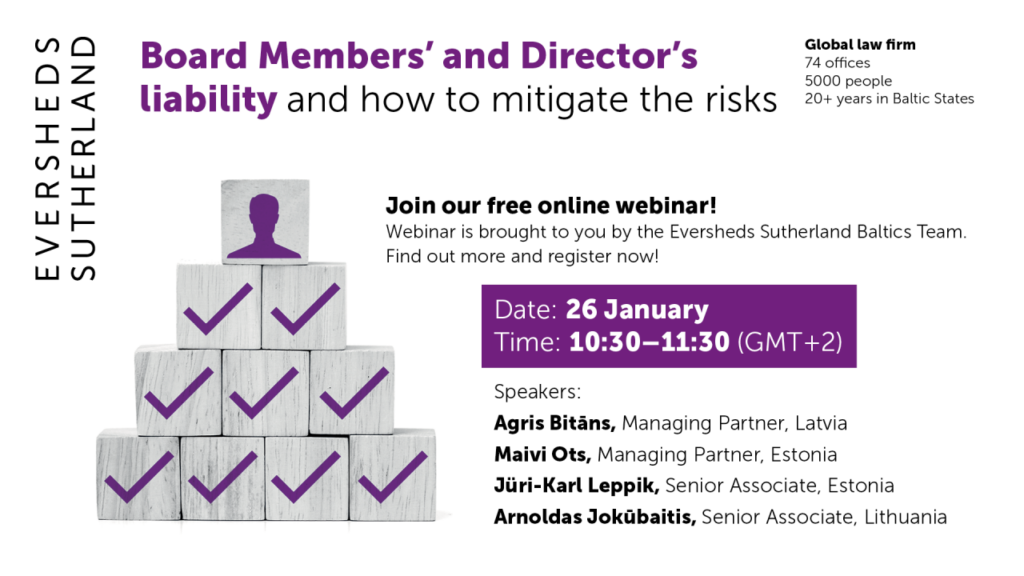 EVERSHEDS SUTHERLAND

Board Members' and Director's liability and how to mitigate the risks

Global law firm
74 offices
5000 people
20+ years in Baltic States

Join our free online webinar!
Webinar is brought to you by the Eversheds Sutherland Baltics Team. Find out more and register now!

Date: 26 January
Time: 10:30–11:30 (GMT+2)

Speakers:
Agris Bitāns, Managing Partner, Latvia
Maivi Ots, Managing Partner, Estonia
Jüri-Karl Leppik, Senior Associate, Estonia
Arnoldas Jokūbaitis, Senior Associate, Lithuania